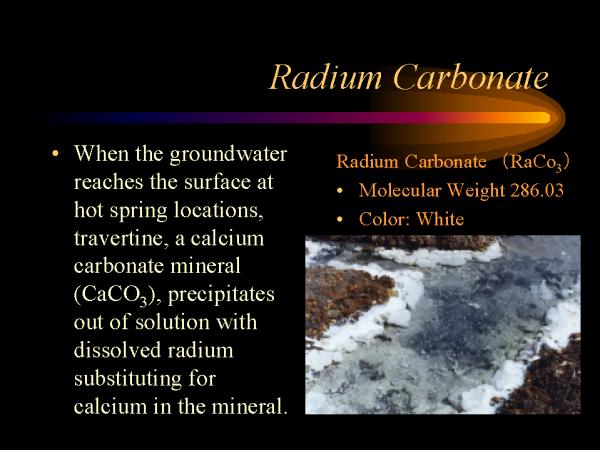 Radium Carbonate

• When the groundwater reaches the surface at hot spring locations, travertine, a calcium carbonate mineral ($CaCO_3$), precipitates out of solution with dissolved radium substituting for calcium in the mineral.

Radium Carbonate ($RaCo_3$)
• Molecular Weight 286.03
• Color: White